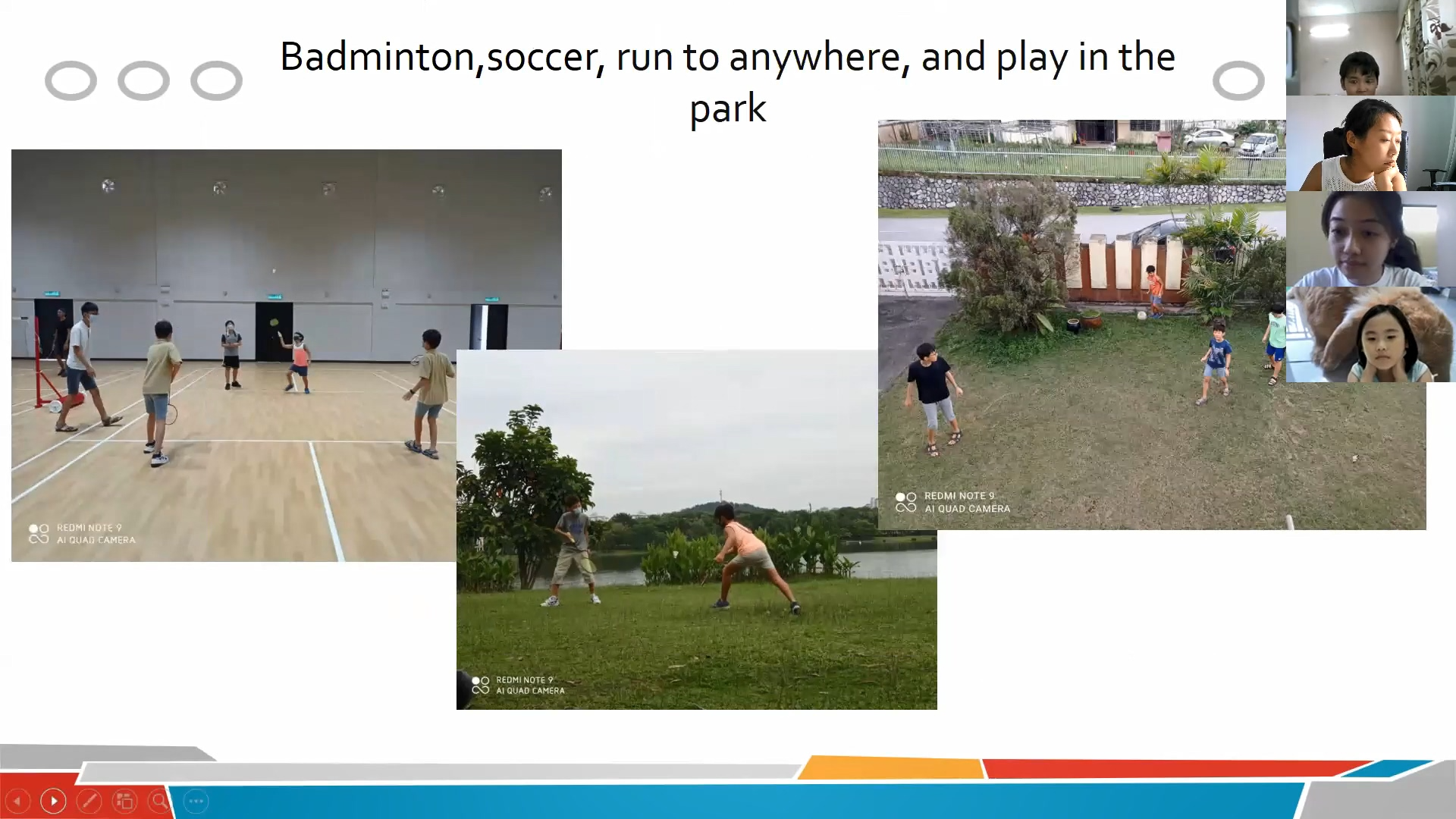 Badminton,soccer, run to anywhere, and play in the park

REDMI NOTE 9
AI QUAD CAMERA

REDMI NOTE 9
AI QUAD CAMERA

REDMI NOTE 9
AI QUAD CAMERA